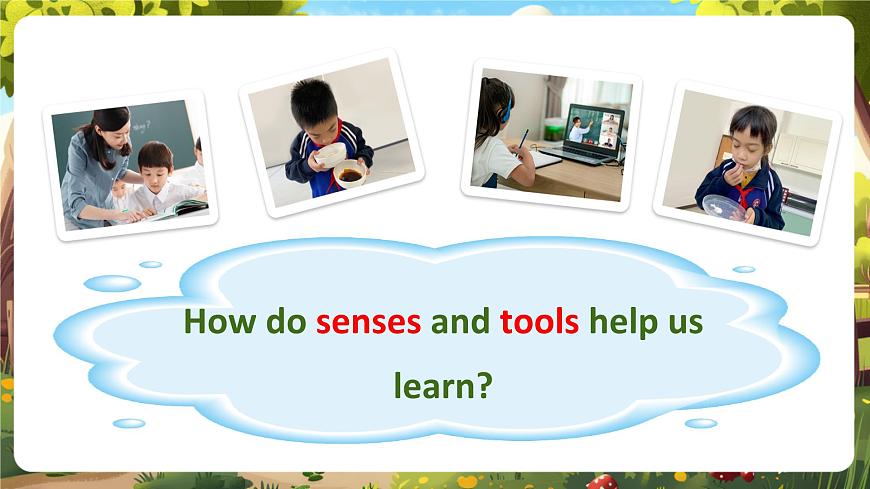 How do senses and tools help us learn?